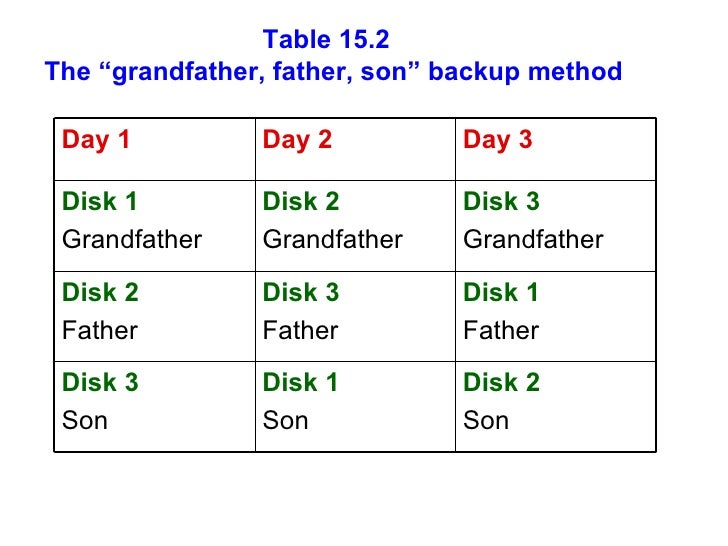 Table 15.2
The “grandfather, father, son” backup method

| Day 1 | Day 2 | Day 3 |
|---|---|---|
| Disk 1 Grandfather | Disk 2 Grandfather | Disk 3 Grandfather |
| Disk 2 Father | Disk 3 Father | Disk 1 Father |
| Disk 3 Son | Disk 1 Son | Disk 2 Son |